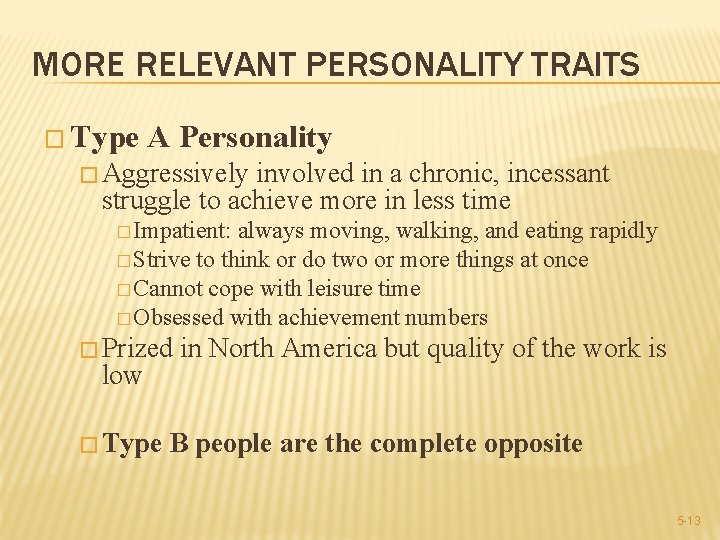 MORE RELEVANT PERSONALITY TRAITS

□ Type A Personality

□ Aggressively involved in a chronic, incessant struggle to achieve more in less time

□ Impatient: always moving, walking, and eating rapidly

□ Strive to think or do two or more things at once

□ Cannot cope with leisure time

□ Obsessed with achievement numbers

□ Prized in North America but quality of the work is low

□ Type B people are the complete opposite

5-13